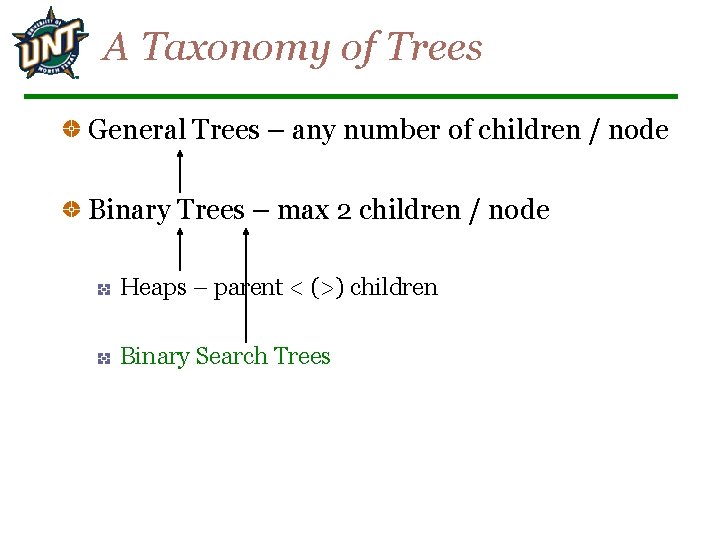 UNIVERSITY OF UNT NORTH TEXAS

A Taxonomy of Trees

General Trees – any number of children / node

Binary Trees – max 2 children / node

Heaps – parent < (>) children

Binary Search Trees